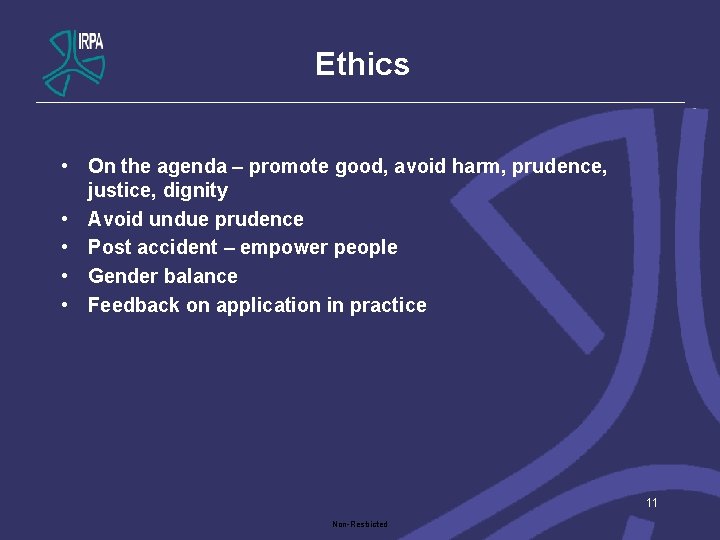 IRPA

Ethics

• On the agenda – promote good, avoid harm, prudence, justice, dignity
• Avoid undue prudence
• Post accident – empower people
• Gender balance
• Feedback on application in practice

11

Non-Restricted